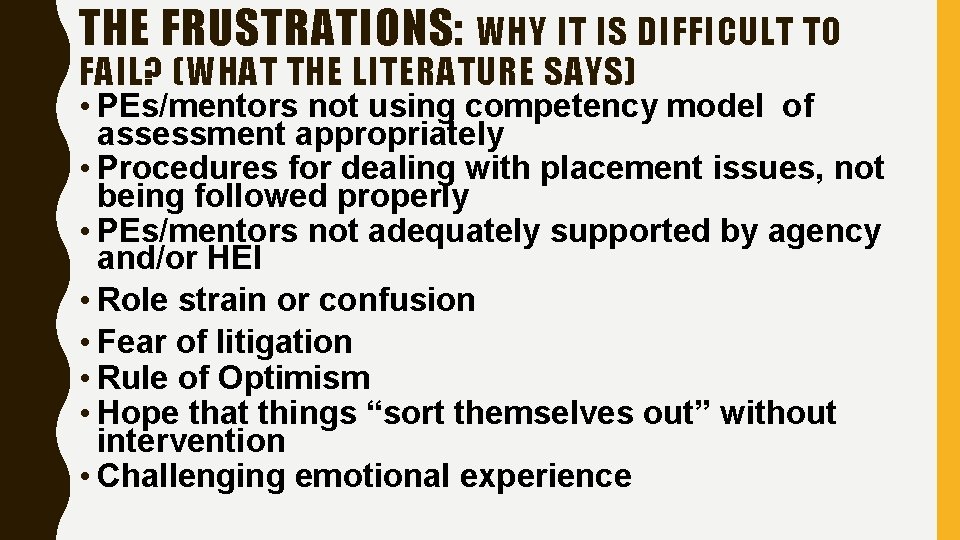 THE FRUSTRATIONS: WHY IT IS DIFFICULT TO FAIL? (WHAT THE LITERATURE SAYS)

• PEs/mentors not using competency model of assessment appropriately
• Procedures for dealing with placement issues, not being followed properly
• PEs/mentors not adequately supported by agency and/or HEI
• Role strain or confusion
• Fear of litigation
• Rule of Optimism
• Hope that things “sort themselves out” without intervention
• Challenging emotional experience